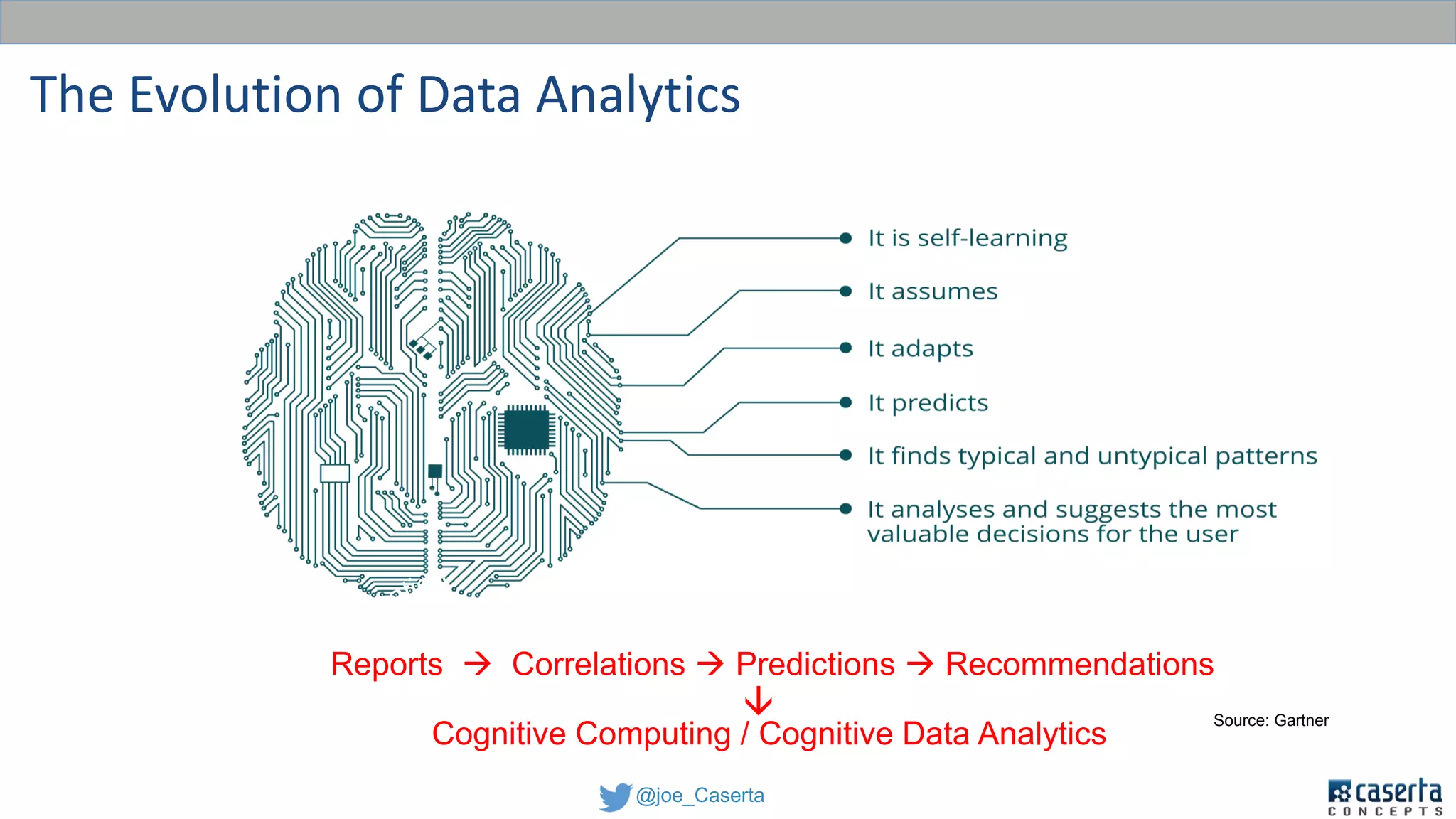 The Evolution of Data Analytics

It is self-learning

It assumes

It adapts

It predicts

It finds typical and untypical patterns

It analyses and suggests the most valuable decisions for the user

Reports → Correlations → Predictions → Recommendations
↓
Cognitive Computing / Cognitive Data Analytics

Source: Gartner

@joe_Caserta

caserta CONCEPTS